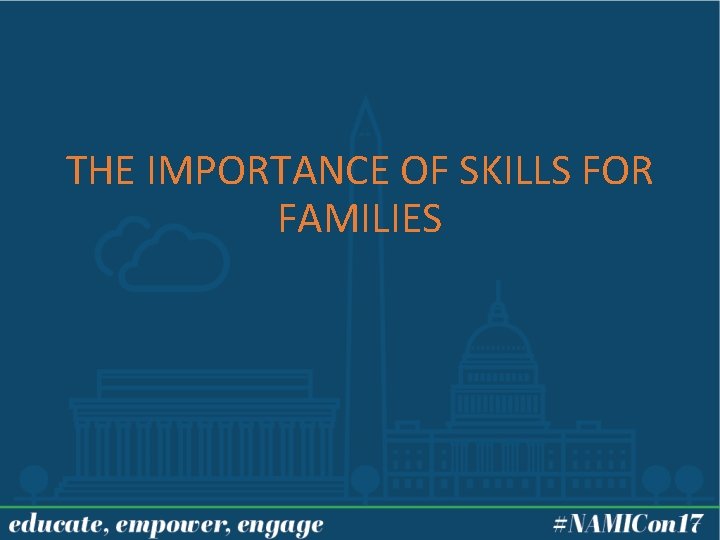 THE IMPORTANCE OF SKILLS FOR FAMILIES

educate, empower, engage

#NAMICon17